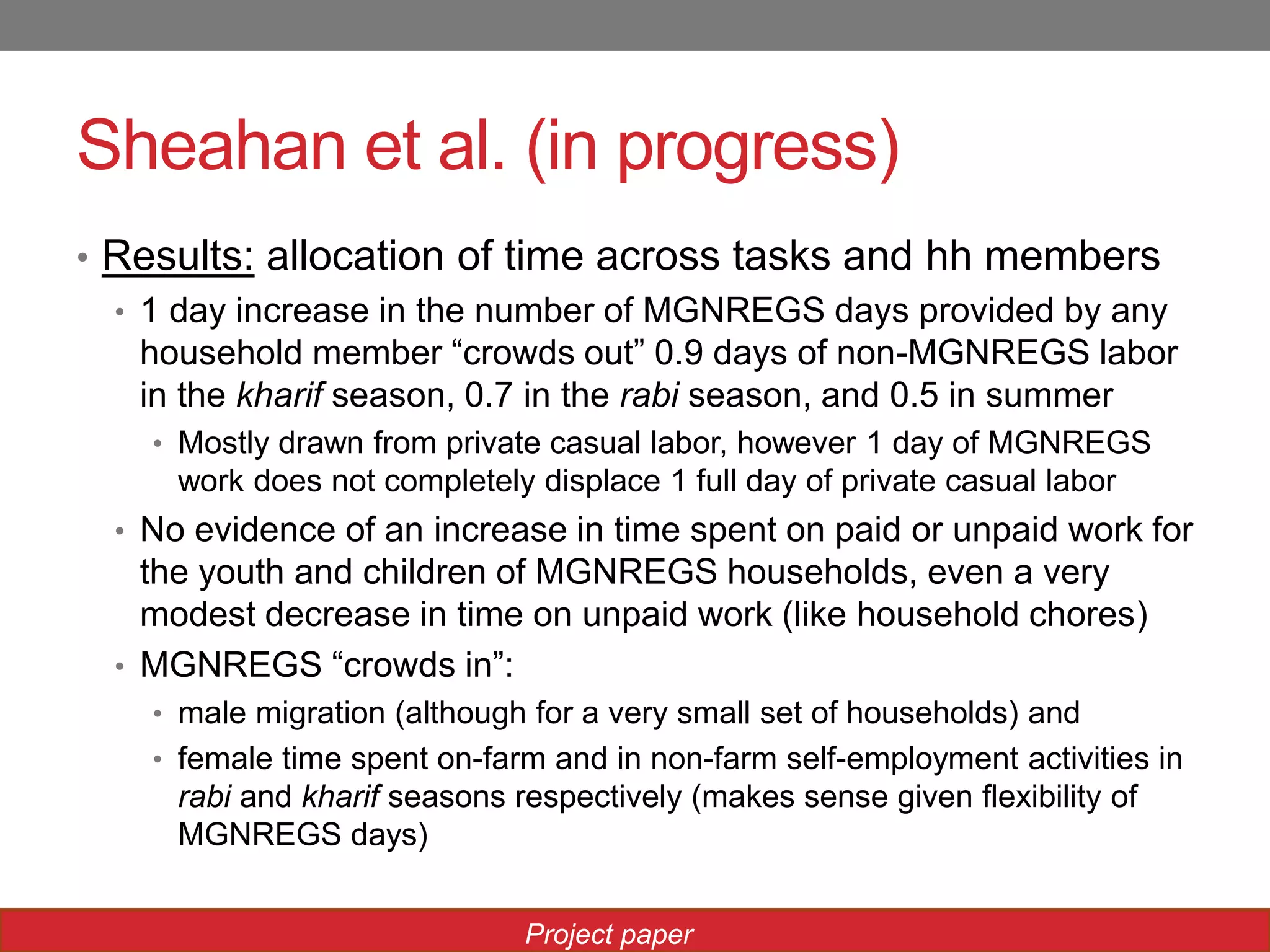 Sheahan et al. (in progress)

• Results: allocation of time across tasks and hh members

• 1 day increase in the number of MGNREGS days provided by any household member “crowds out” 0.9 days of non-MGNREGS labor in the kharif season, 0.7 in the rabi season, and 0.5 in summer

• Mostly drawn from private casual labor, however 1 day of MGNREGS work does not completely displace 1 full day of private casual labor

• No evidence of an increase in time spent on paid or unpaid work for the youth and children of MGNREGS households, even a very modest decrease in time on unpaid work (like household chores)

• MGNREGS “crowds in”:

• male migration (although for a very small set of households) and

• female time spent on-farm and in non-farm self-employment activities in rabi and kharif seasons respectively (makes sense given flexibility of MGNREGS days)

Project paper